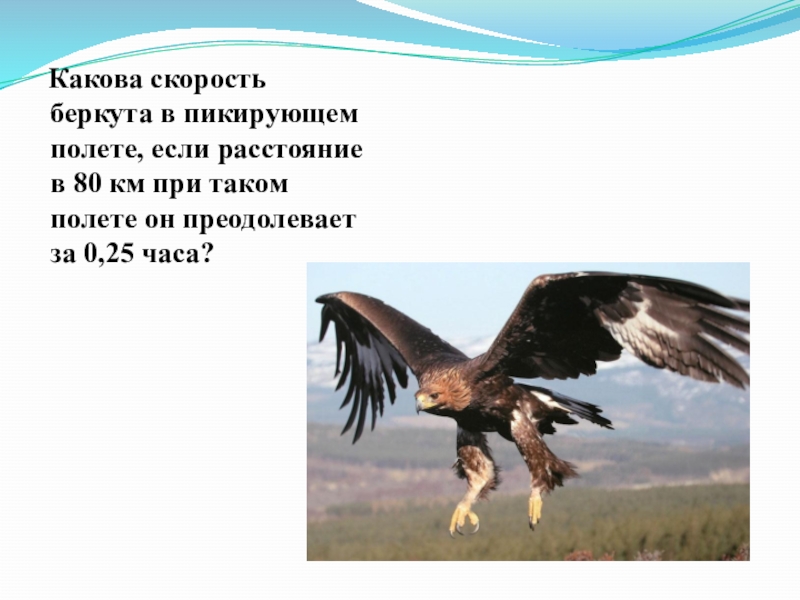 Какова скорость беркута в пикирующем полете, если расстояние в 80 км при таком полете он преодолевает за 0,25 часа?